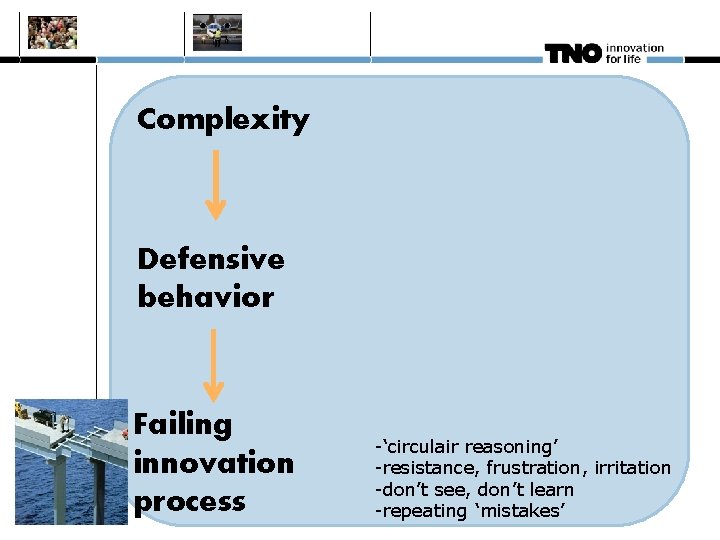 TNO innovation for life

Complexity

Defensive behavior

Failing innovation process

-'circulair reasoning'
-resistance, frustration, irritation
-don't see, don't learn
-repeating 'mistakes'